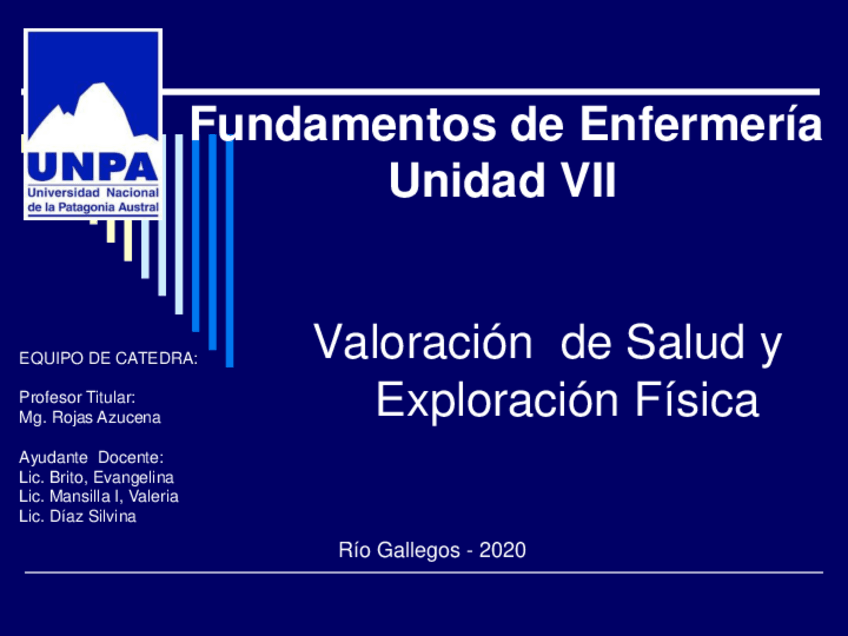 UNPA
Universidad Nacional de la Patagonia Austral

Fundamentos de Enfermería
Unidad VII

Valoración de Salud y Exploración Física

EQUIPO DE CATEDRA:

Profesor Titular:
Mg. Rojas Azucena

Ayudante Docente:
Lic. Brito, Evangelina
Lic. Mansilla I, Valeria
Lic. Díaz Silvina

Río Gallegos - 2020